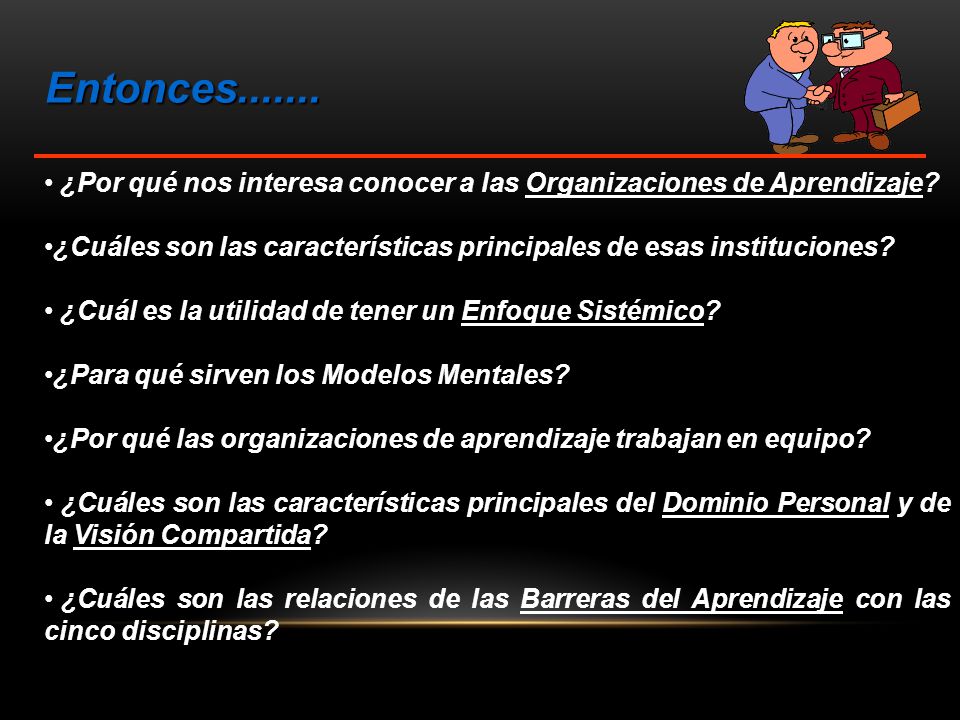 Entonces.......

• ¿Por qué nos interesa conocer a las Organizaciones de Aprendizaje?

•¿Cuáles son las características principales de esas instituciones?

• ¿Cuál es la utilidad de tener un Enfoque Sistémico?

•¿Para qué sirven los Modelos Mentales?

•¿Por qué las organizaciones de aprendizaje trabajan en equipo?

• ¿Cuáles son las características principales del Dominio Personal y de la Visión Compartida?

• ¿Cuáles son las relaciones de las Barreras del Aprendizaje con las cinco disciplinas?